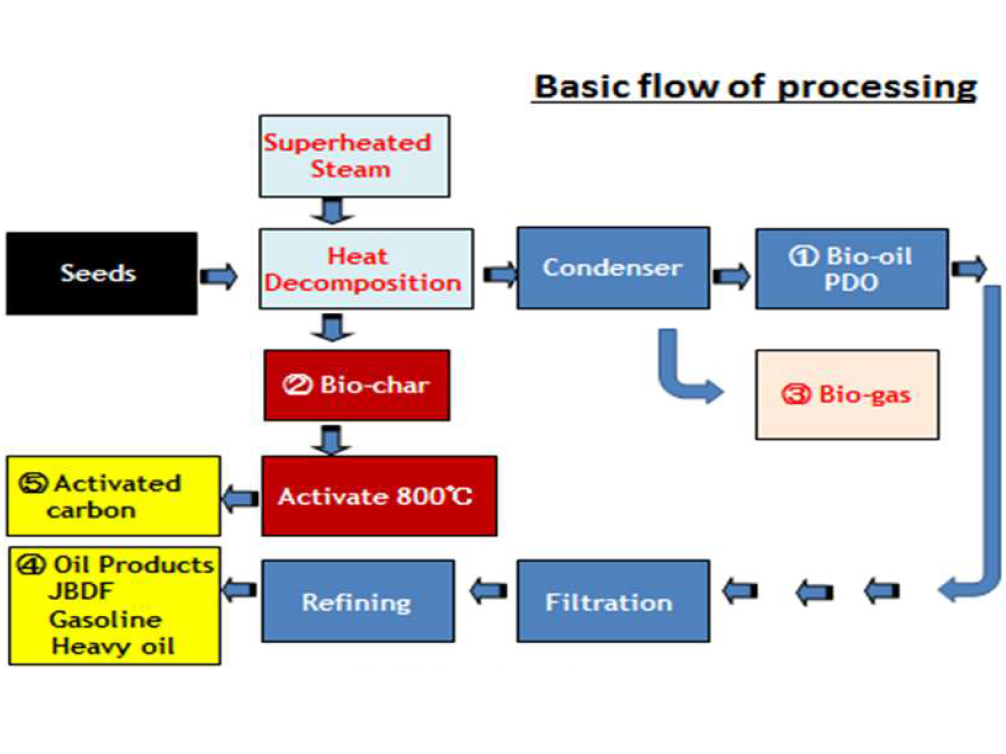 Basic flow of processing

Superheated Steam

Seeds

Heat Decomposition

Condenser

① Bio-oil PDO

② Bio-char

③ Bio-gas

⑤ Activated carbon

Activate 800℃

④ Oil Products JBDF Gasoline Heavy oil

Refining

Filtration